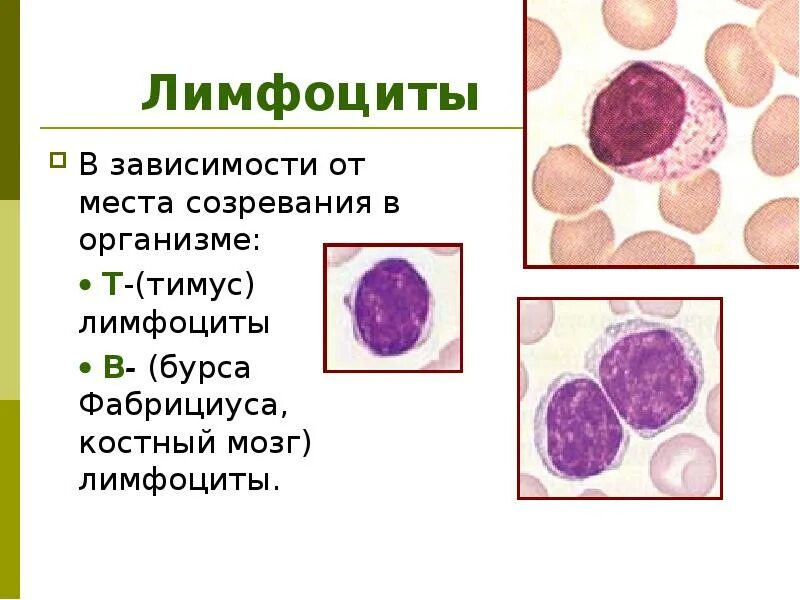 Лимфоциты

В зависимости от места созревания в организме:

• Т-(тимус) лимфоциты

• В- (бурса Фабрициуса, костный мозг) лимфоциты.